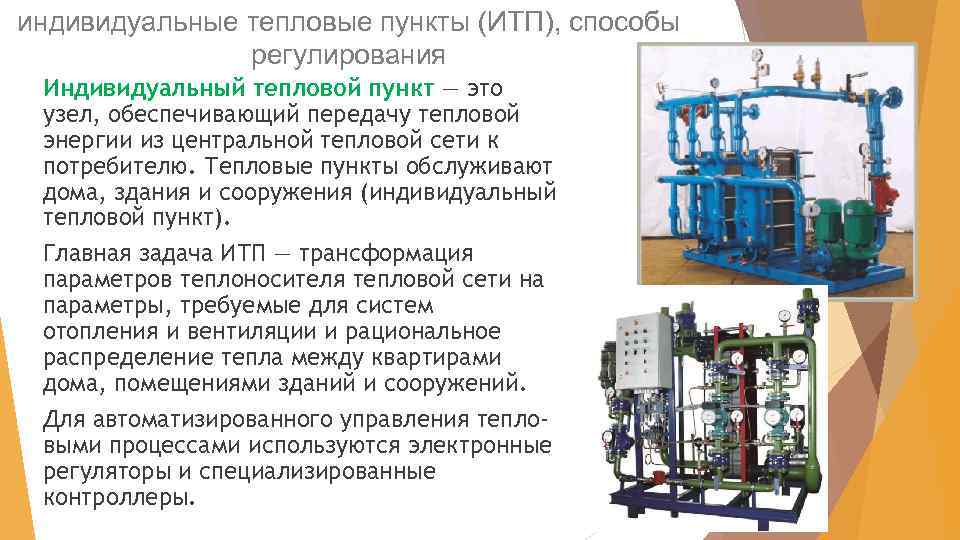 индивидуальные тепловые пункты (ИТП), способы регулирования

Индивидуальный тепловой пункт — это узел, обеспечивающий передачу тепловой энергии из центральной тепловой сети к потребителю. Тепловые пункты обслуживают дома, здания и сооружения (индивидуальный тепловой пункт).

Главная задача ИТП — трансформация параметров теплоносителя тепловой сети на параметры, требуемые для систем отопления и вентиляции и рациональное распределение тепла между квартирами дома, помещениями зданий и сооружений.

Для автоматизированного управления тепловыми процессами используются электронные регуляторы и специализированные контроллеры.